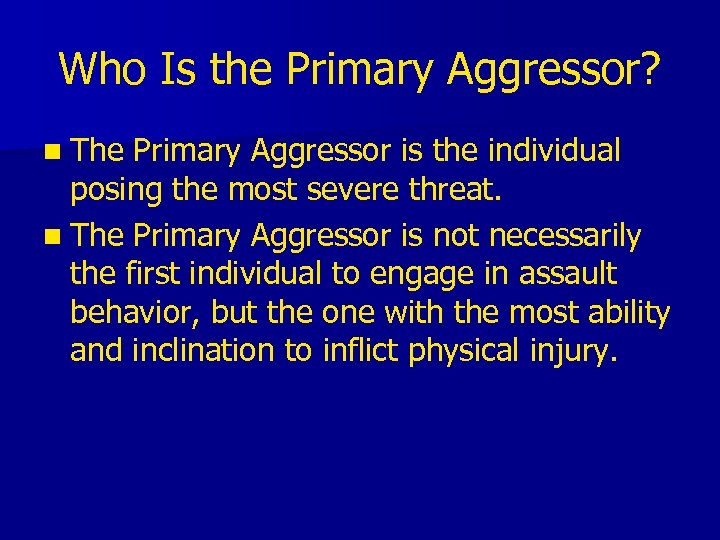 Who Is the Primary Aggressor?

- The Primary Aggressor is the individual posing the most severe threat.
- The Primary Aggressor is not necessarily the first individual to engage in assault behavior, but the one with the most ability and inclination to inflict physical injury.